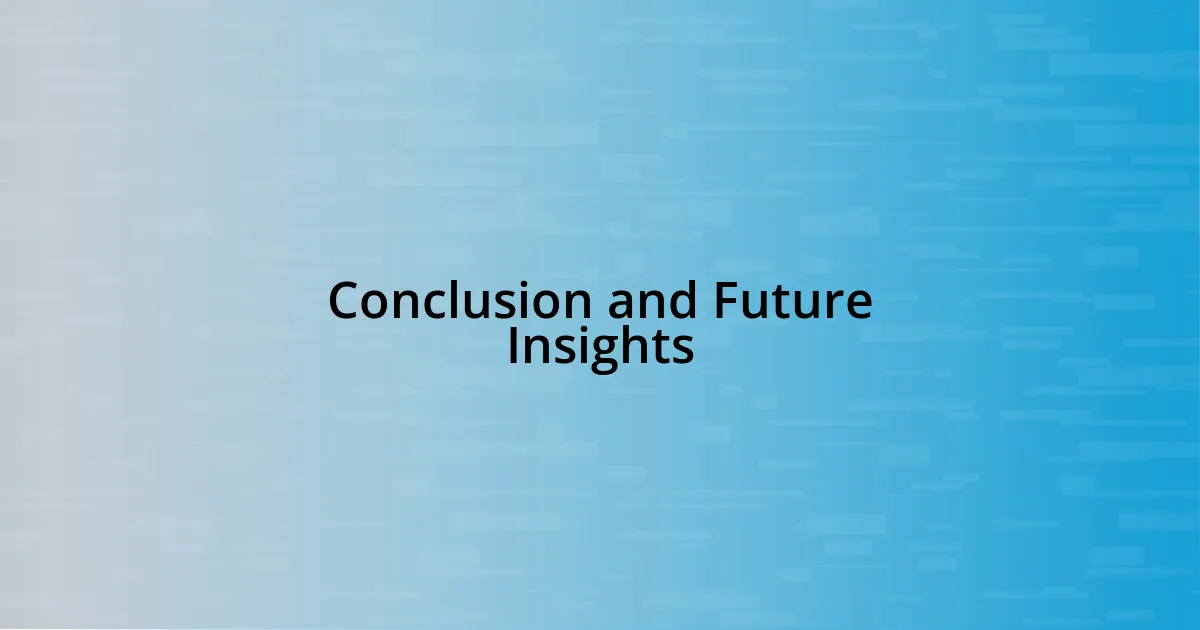 Conclusion and Future Insights